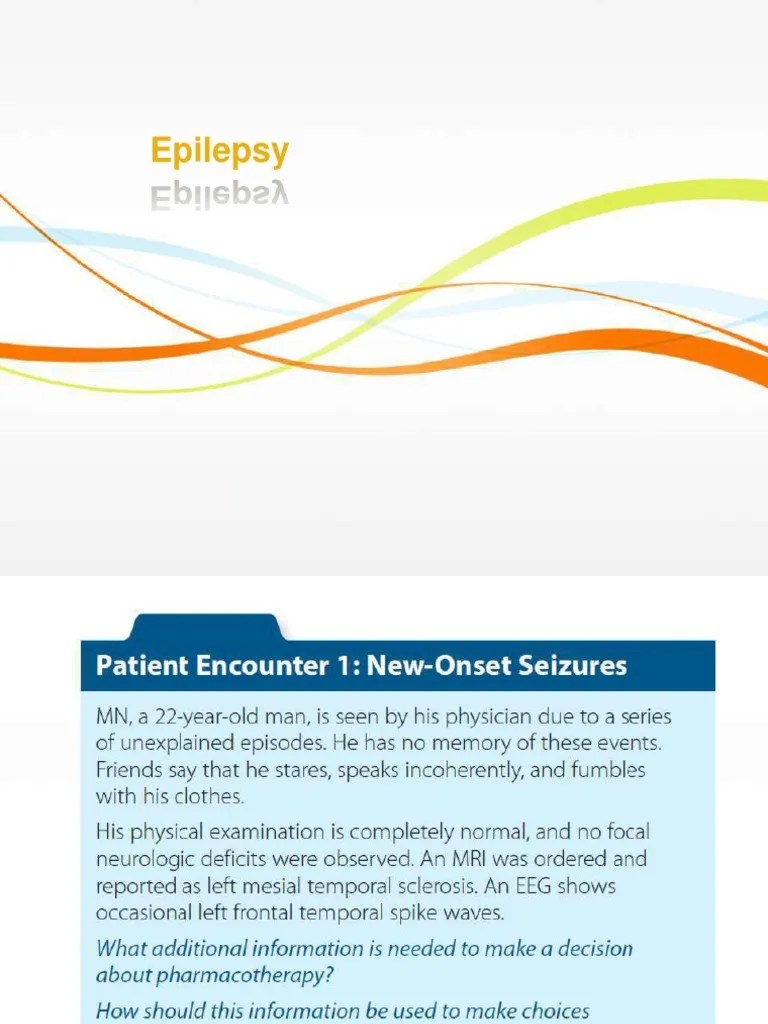 Epilepsy

Patient Encounter 1: New-Onset Seizures

MN, a 22-year-old man, is seen by his physician due to a series of unexplained episodes. He has no memory of these events. Friends say that he stares, speaks incoherently, and fumbles with his clothes.

His physical examination is completely normal, and no focal neurologic deficits were observed. An MRI was ordered and reported as left mesial temporal sclerosis. An EEG shows occasional left frontal temporal spike waves.

What additional information is needed to make a decision about pharmacotherapy?

How should this information be used to make choices